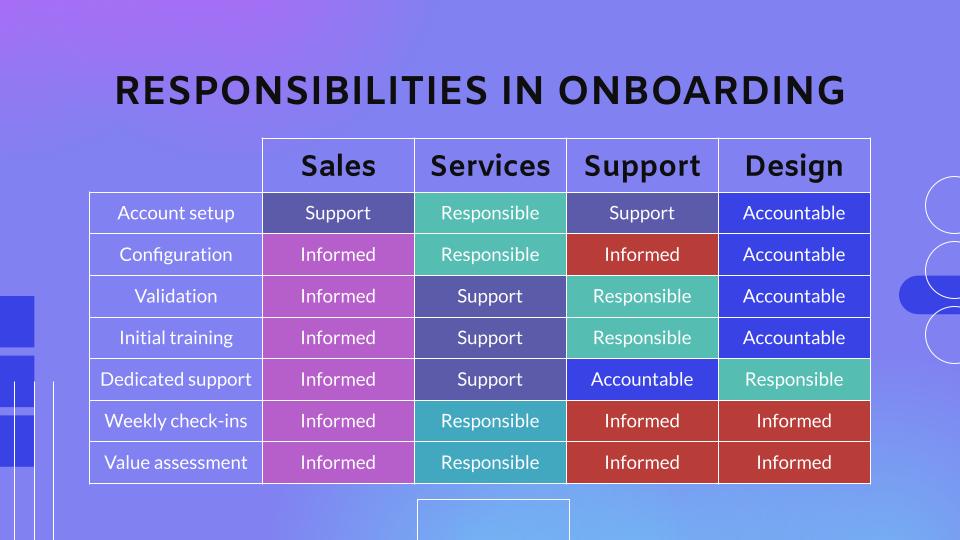 RESPONSIBILITIES IN ONBOARDING

| | Sales | Services | Support | Design |
|---|---|---|---|---|
| Account setup | Support | Responsible | Support | Accountable |
| Configuration | Informed | Responsible | Informed | Accountable |
| Validation | Informed | Support | Responsible | Accountable |
| Initial training | Informed | Support | Responsible | Accountable |
| Dedicated support | Informed | Support | Accountable | Responsible |
| Weekly check-ins | Informed | Responsible | Informed | Informed |
| Value assessment | Informed | Responsible | Informed | Informed |